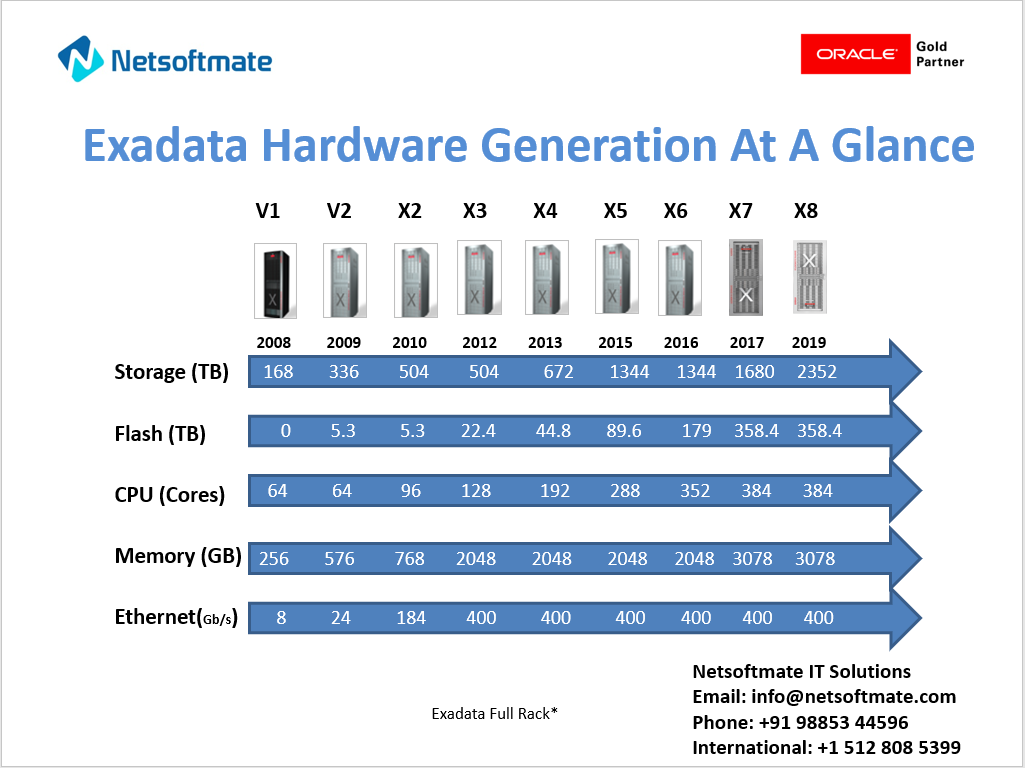 Netsoftmate

ORACLE Gold Partner

Exadata Hardware Generation At A Glance

| | V1 | V2 | X2 | X3 | X4 | X5 | X6 | X7 | X8 |
|---|---|---|---|---|---|---|---|---|---|
| | 2008 | 2009 | 2010 | 2012 | 2013 | 2015 | 2016 | 2017 | 2019 |
| Storage (TB) | 168 | 336 | 504 | 504 | 672 | 1344 | 1344 | 1680 | 2352 |
| Flash (TB) | 0 | 5.3 | 5.3 | 22.4 | 44.8 | 89.6 | 179 | 358.4 | 358.4 |
| CPU (Cores) | 64 | 64 | 96 | 128 | 192 | 288 | 352 | 384 | 384 |
| Memory (GB) | 256 | 576 | 768 | 2048 | 2048 | 2048 | 2048 | 3078 | 3078 |
| Ethernet(Gb/s) | 8 | 24 | 184 | 400 | 400 | 400 | 400 | 400 | 400 |

Exadata Full Rack*

Netsoftmate IT Solutions
Email: info@netsoftmate.com
Phone: +91 98853 44596
International: +1 512 808 5399